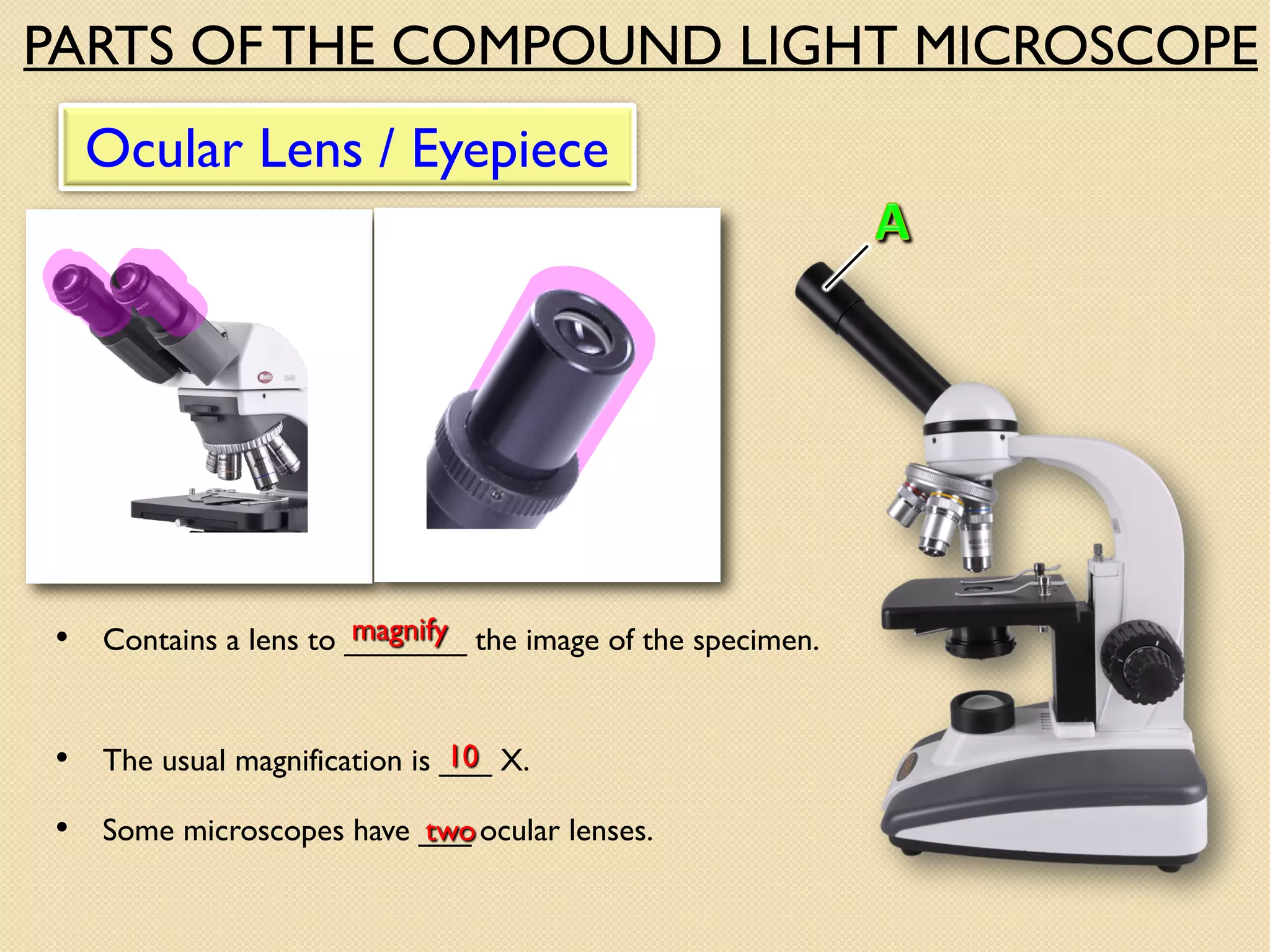 PARTS OF THE COMPOUND LIGHT MICROSCOPE

Ocular Lens / Eyepiece

A

• Contains a lens to magnify the image of the specimen.

• The usual magnification is 10 X.

• Some microscopes have two ocular lenses.